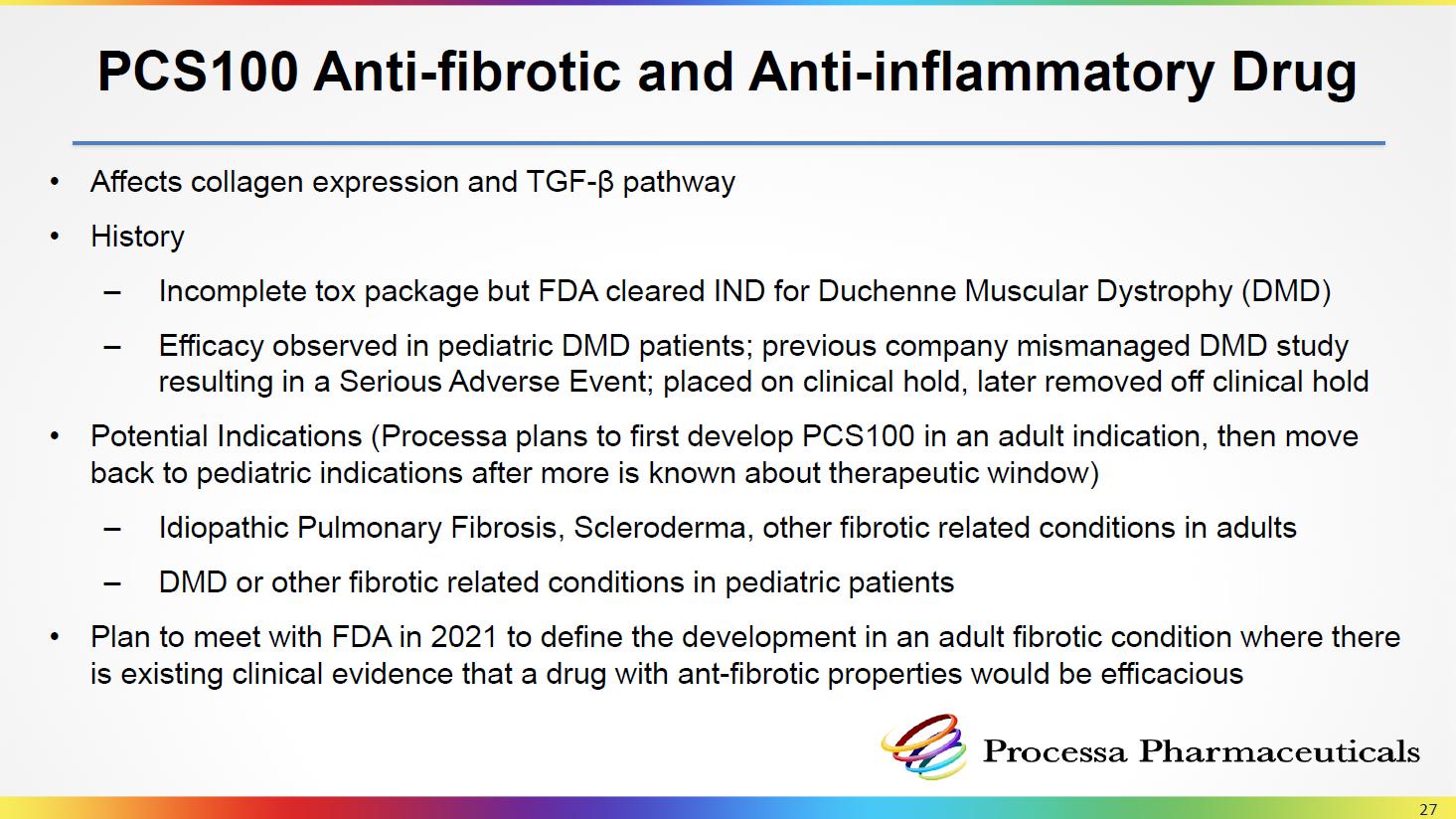 PCS100 Anti-fibrotic and Anti-inflammatory Drug

• Affects collagen expression and TGF-β pathway

• History

– Incomplete tox package but FDA cleared IND for Duchenne Muscular Dystrophy (DMD)

– Efficacy observed in pediatric DMD patients; previous company mismanaged DMD study resulting in a Serious Adverse Event; placed on clinical hold, later removed off clinical hold

• Potential Indications (Processa plans to first develop PCS100 in an adult indication, then move back to pediatric indications after more is known about therapeutic window)

– Idiopathic Pulmonary Fibrosis, Scleroderma, other fibrotic related conditions in adults

– DMD or other fibrotic related conditions in pediatric patients

• Plan to meet with FDA in 2021 to define the development in an adult fibrotic condition where there is existing clinical evidence that a drug with ant-fibrotic properties would be efficacious

Processa Pharmaceuticals

27